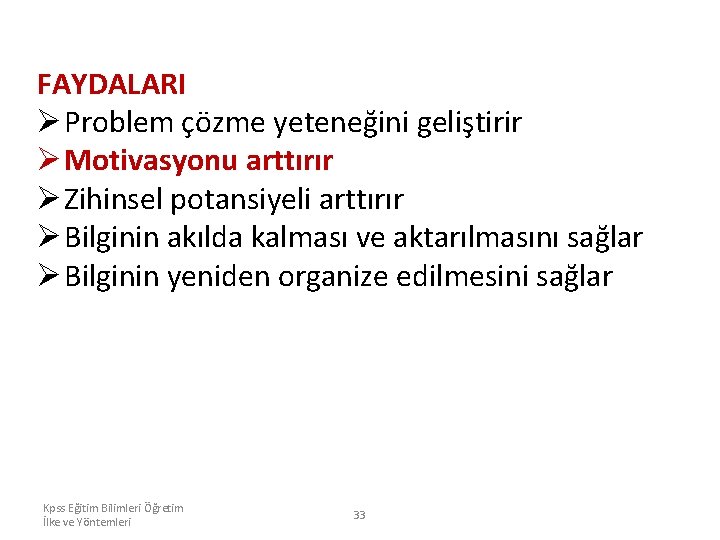 FAYDALARI

➢ Problem çözme yeteneğini geliştirir
➢ Motivasyonu arttırır
➢ Zihinsel potansiyeli arttırır
➢ Bilginin akılda kalması ve aktarılmasını sağlar
➢ Bilginin yeniden organize edilmesini sağlar

Kpss Eğitim Bilimleri Öğretim İlke ve Yöntemleri

33